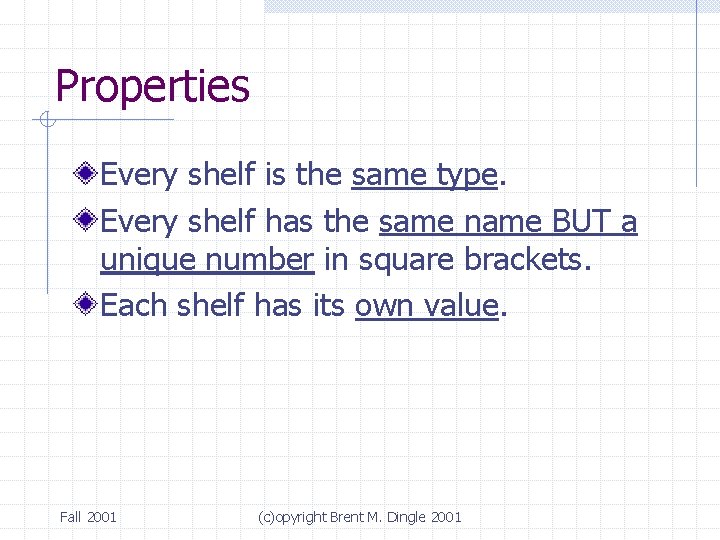 Properties

Every shelf is the same type.

Every shelf has the same name BUT a unique number in square brackets.

Each shelf has its own value.

Fall 2001

(c)opyright Brent M. Dingle 2001